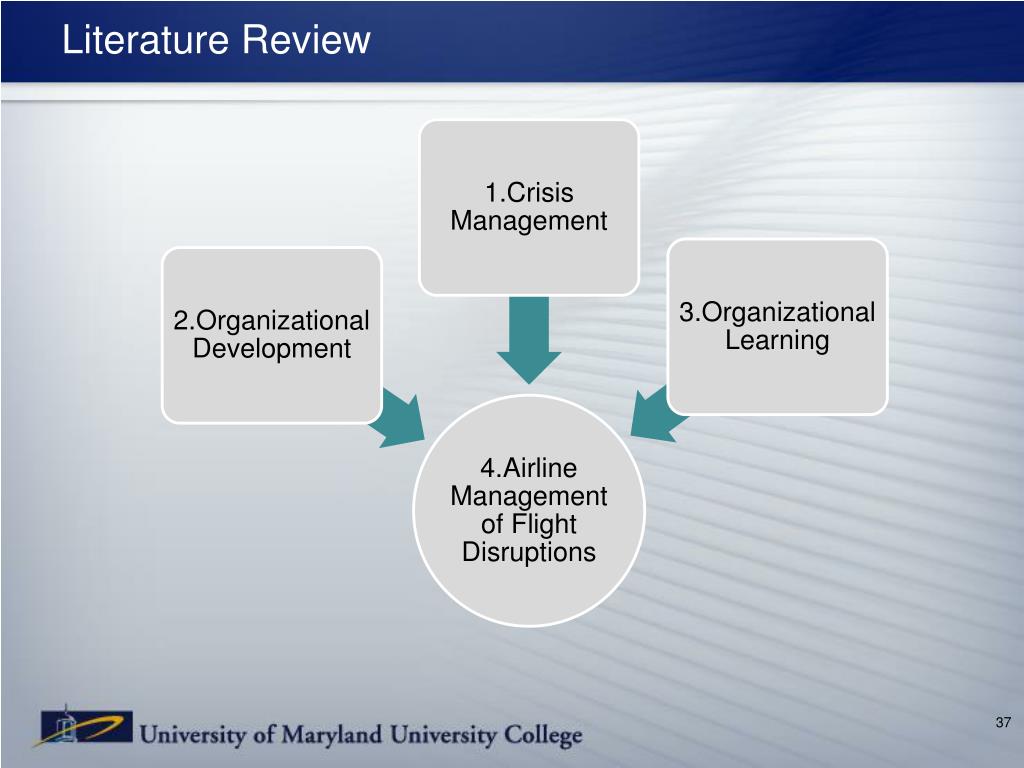 Literature Review

1.Crisis Management

2.Organizational Development

3.Organizational Learning

4.Airline Management of Flight Disruptions

University of Maryland University College

37